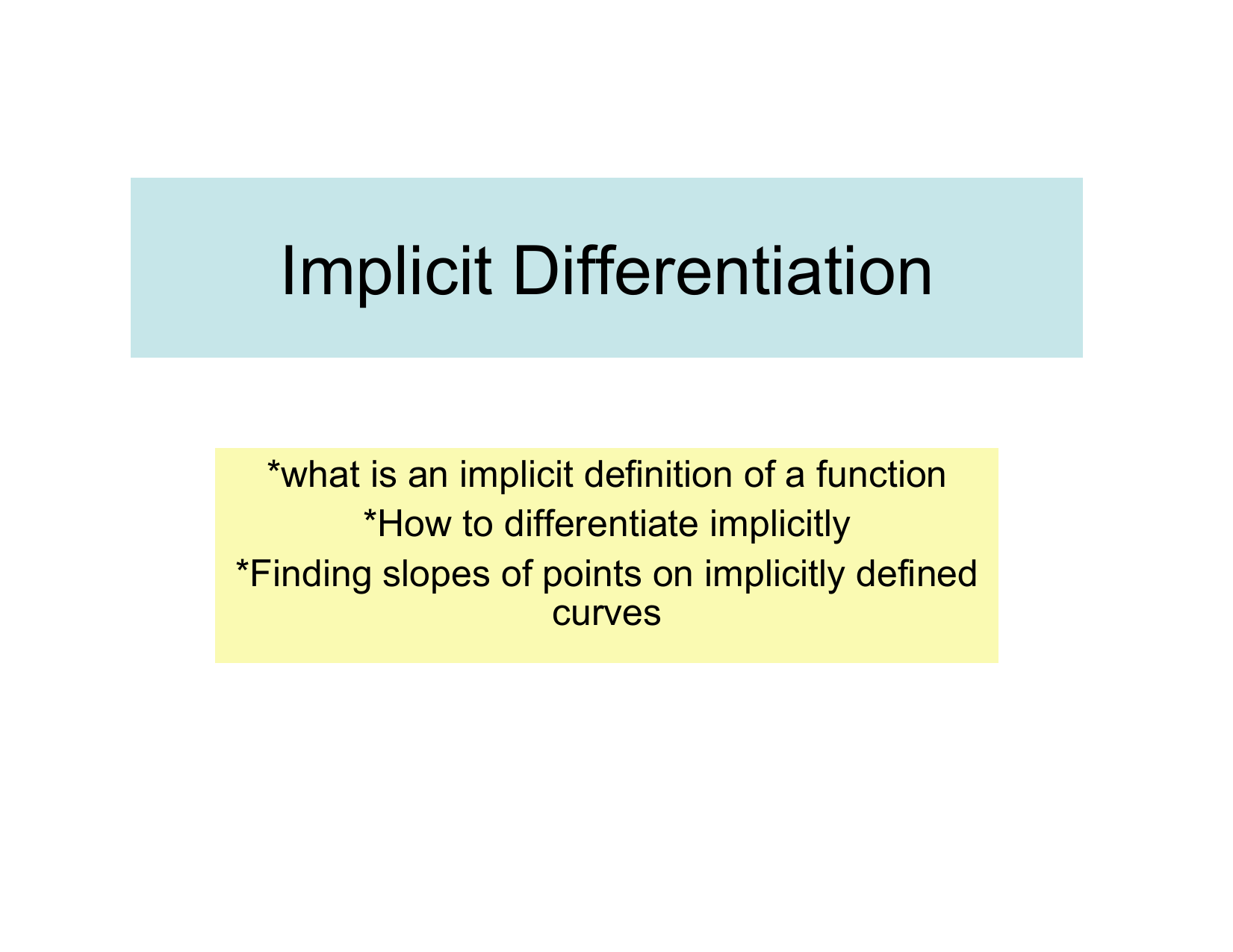 Implicit Differentiation

*what is an implicit definition of a function

*How to differentiate implicitly

*Finding slopes of points on implicitly defined curves